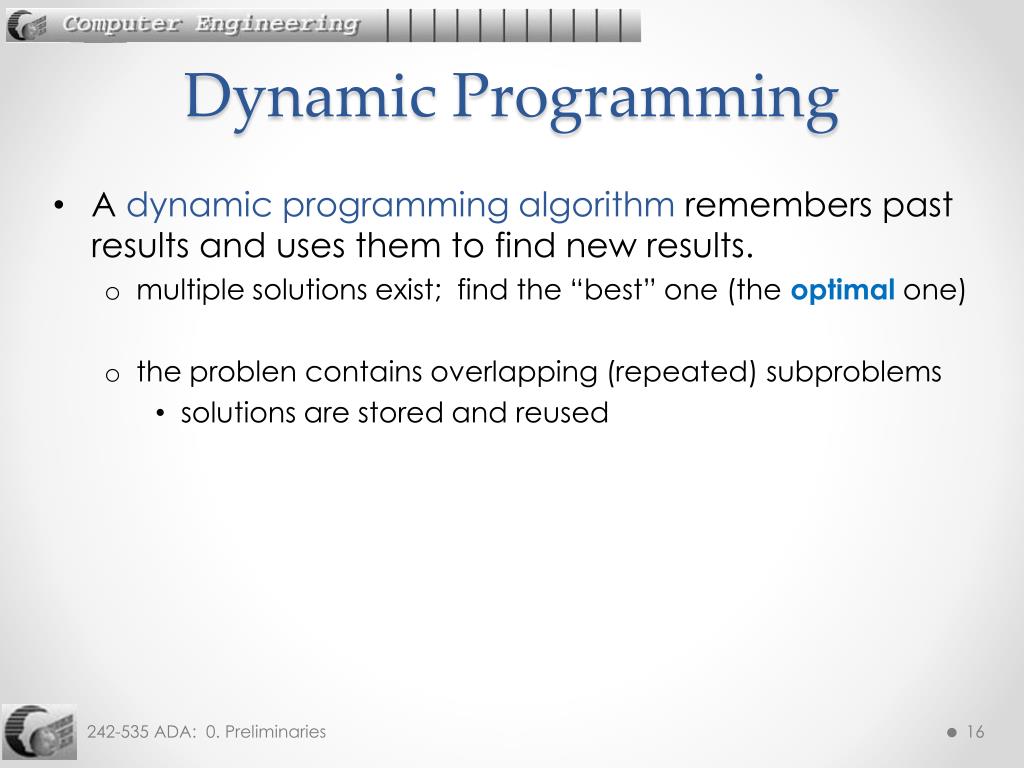 Computer Engineering

Dynamic Programming

• A dynamic programming algorithm remembers past results and uses them to find new results.
 o multiple solutions exist; find the “best” one (the optimal one)

 o the problen contains overlapping (repeated) subproblems
  • solutions are stored and reused

242-535 ADA: 0. Preliminaries

16